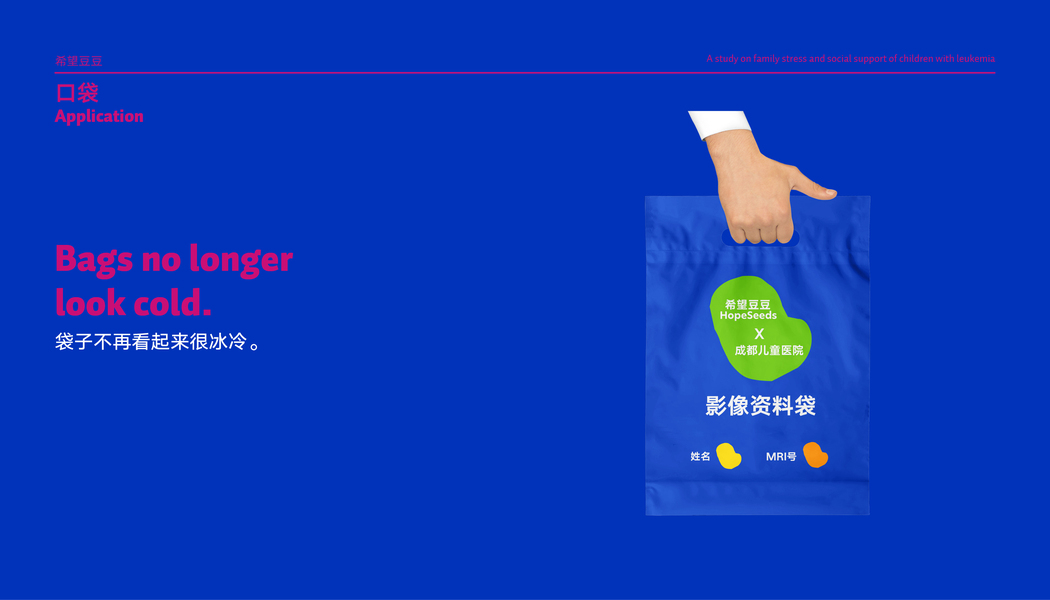 希望豆豆

A study on family stress and social support of children with leukemia

口袋
Application

Bags no longer look cold.
袋子不再看起来很冰冷。

希望豆豆
HopeSeeds
X
成都儿童医院

影像资料袋

姓名

MRI号